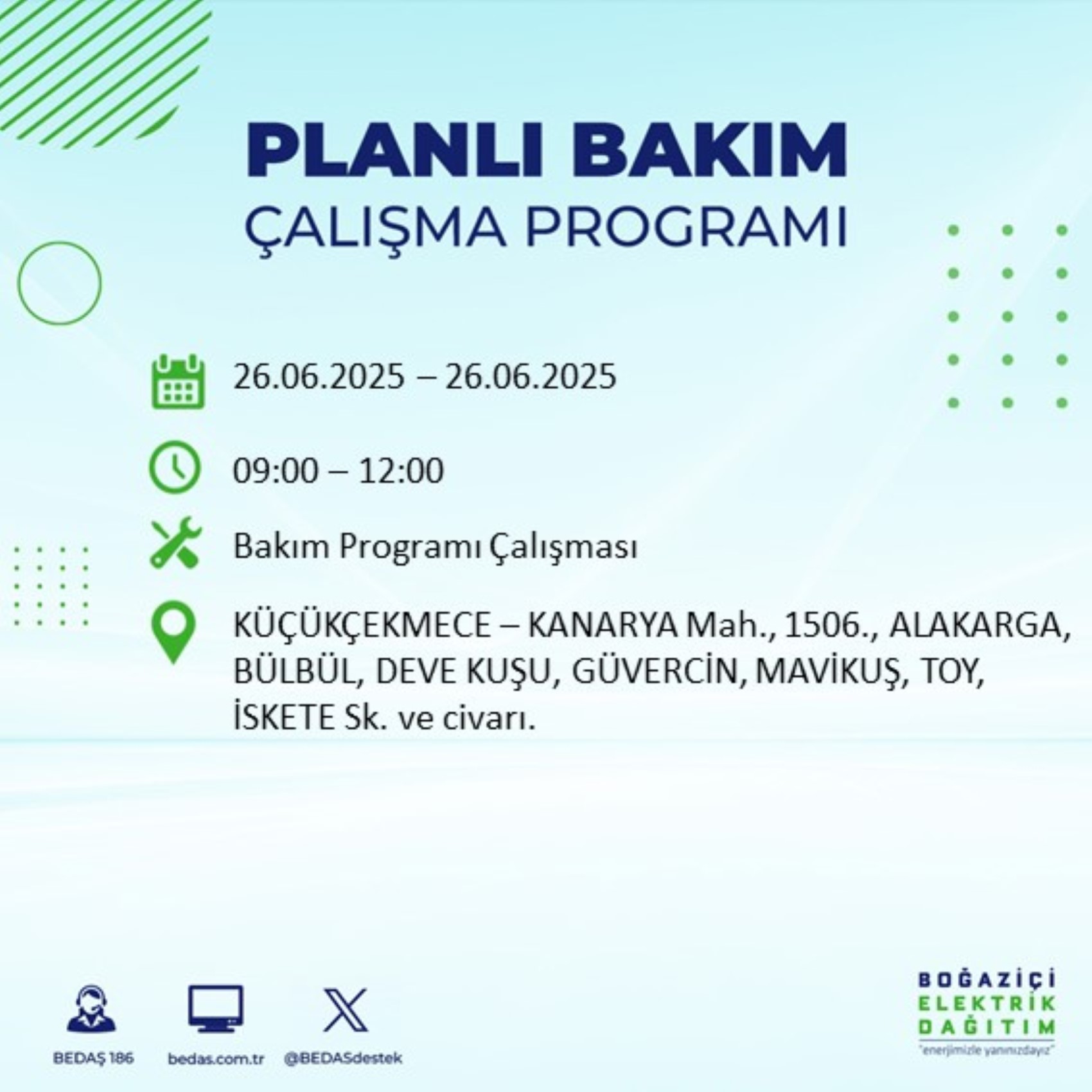 PLANLI BAKIM
ÇALIŞMA PROGRAMI

26.06.2025 – 26.06.2025

09:00 – 12:00

Bakım Programı Çalışması

KÜÇÜKÇEKMECE – KANARYA Mah., 1506., ALAKARGA, BÜLBÜL, DEVE KUŞU, GÜVERCİN, MAVİKUŞ, TOY, İSKETE Sk. ve civarı.

BEDAŞ 186
bedas.com.tr
@BEDASdestek

BOĞAZİÇİ
ELEKTRİK
DAĞITIM
"enerjimizle yanınızdayız"